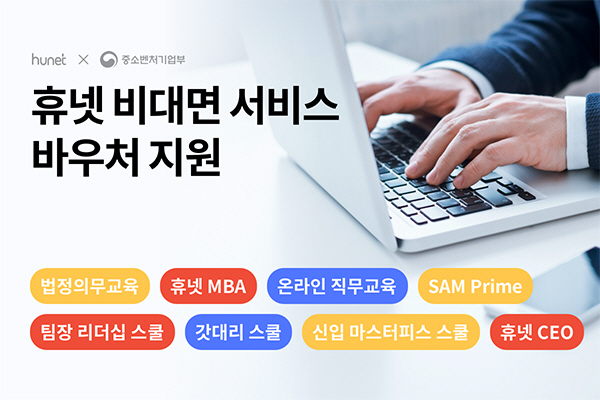 hunet × 중소벤처기업부

휴넷 비대면 서비스 바우처 지원

법정의무교육
휴넷 MBA
온라인 직무교육
SAM Prime
팀장 리더십 스쿨
갓대리 스쿨
신입 마스터피스 스쿨
휴넷 CEO